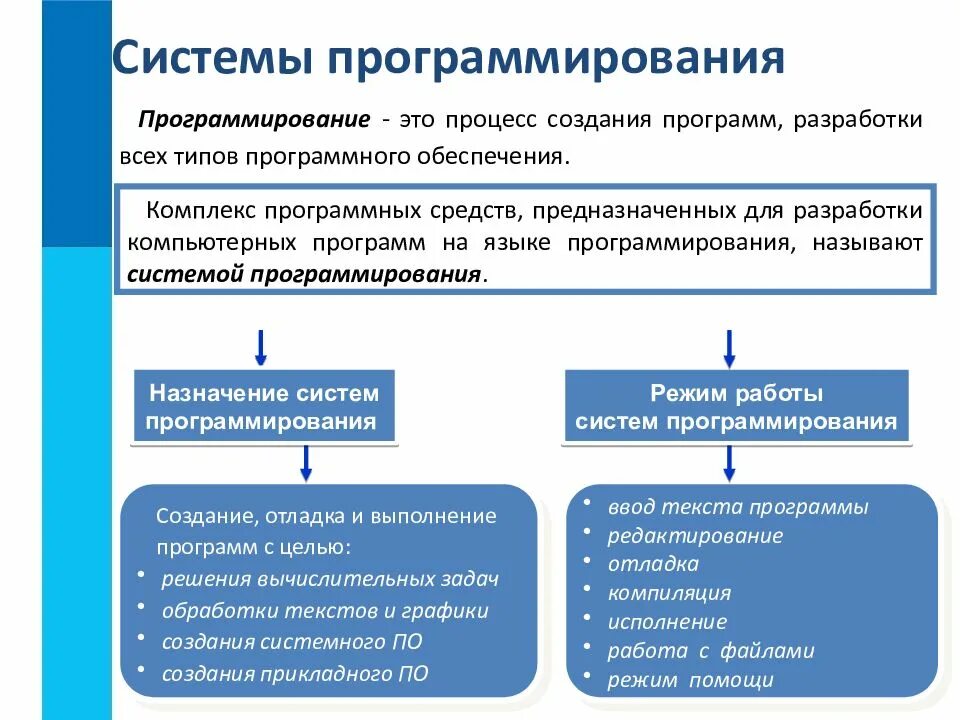 Системы программирования

Программирование - это процесс создания программ, разработки всех типов программного обеспечения.

Комплекс программных средств, предназначенных для разработки компьютерных программ на языке программирования, называют системой программирования.

Назначение систем программирования

Создание, отладка и выполнение программ с целью:
• решения вычислительных задач
• обработки текстов и графики
• создания системного ПО
• создания прикладного ПО

Режим работы систем программирования

• ввод текста программы
• редактирование
• отладка
• компиляция
• исполнение
• работа с файлами
• режим помощи